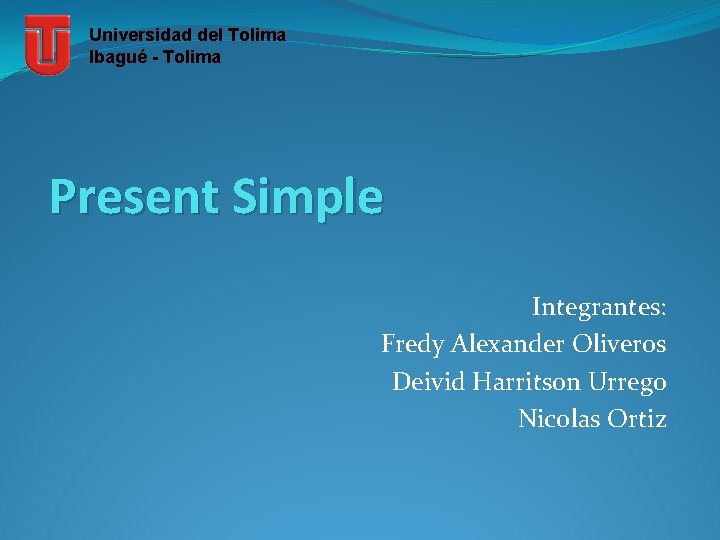 Universidad del Tolima
Ibagué - Tolima

Present Simple

Integrantes:
Fredy Alexander Oliveros
Deivid Harritson Urrego
Nicolas Ortiz